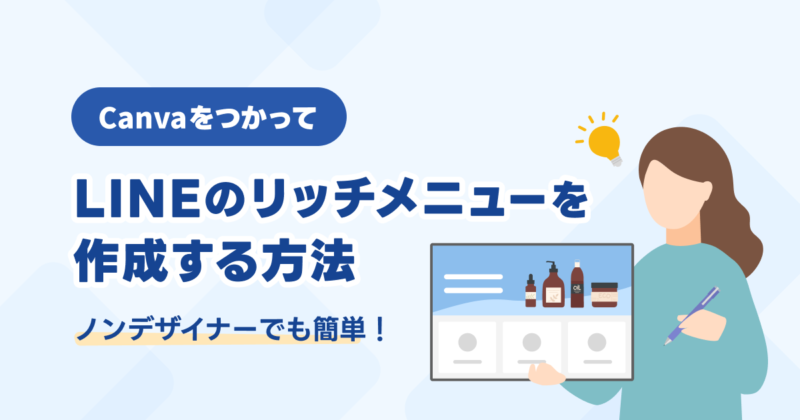 Canvaをつかって

LINEのリッチメニューを作成する方法

ノンデザイナーでも簡単！